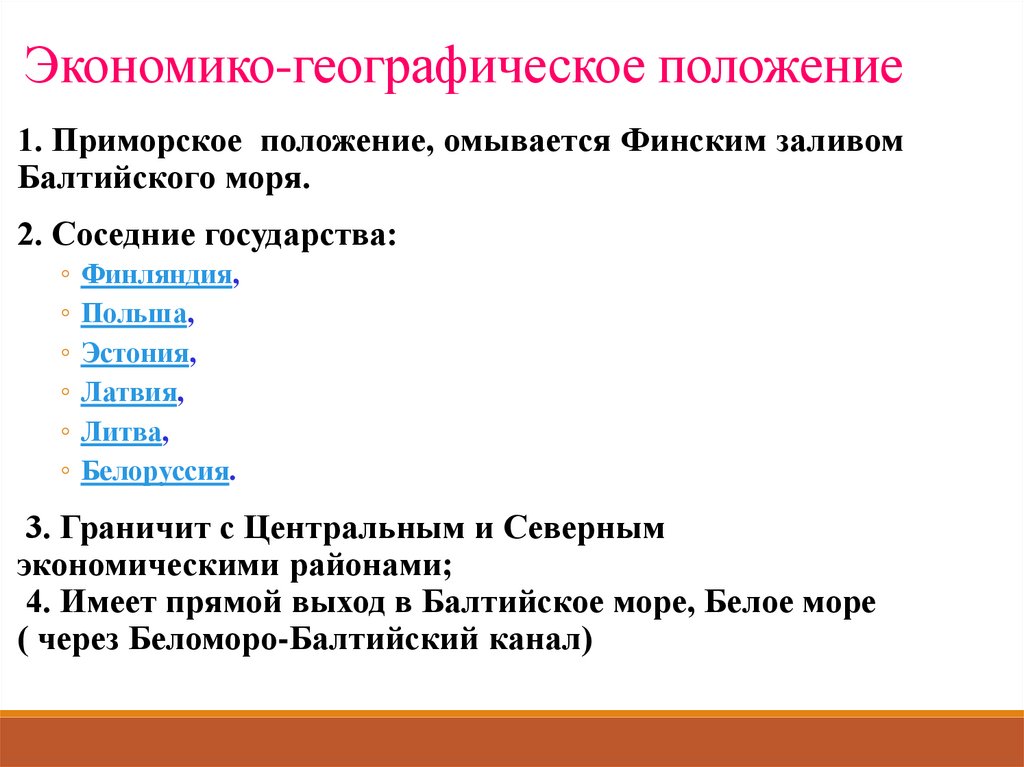 Экономико-географическое положение

1. Приморское положение, омывается Финским заливом Балтийского моря.

2. Соседние государства:

◦ Финляндия,
◦ Польша,
◦ Эстония,
◦ Латвия,
◦ Литва,
◦ Белоруссия.

3. Граничит с Центральным и Северным экономическими районами;
4. Имеет прямой выход в Балтийское море, Белое море ( через Беломоро-Балтийский канал)